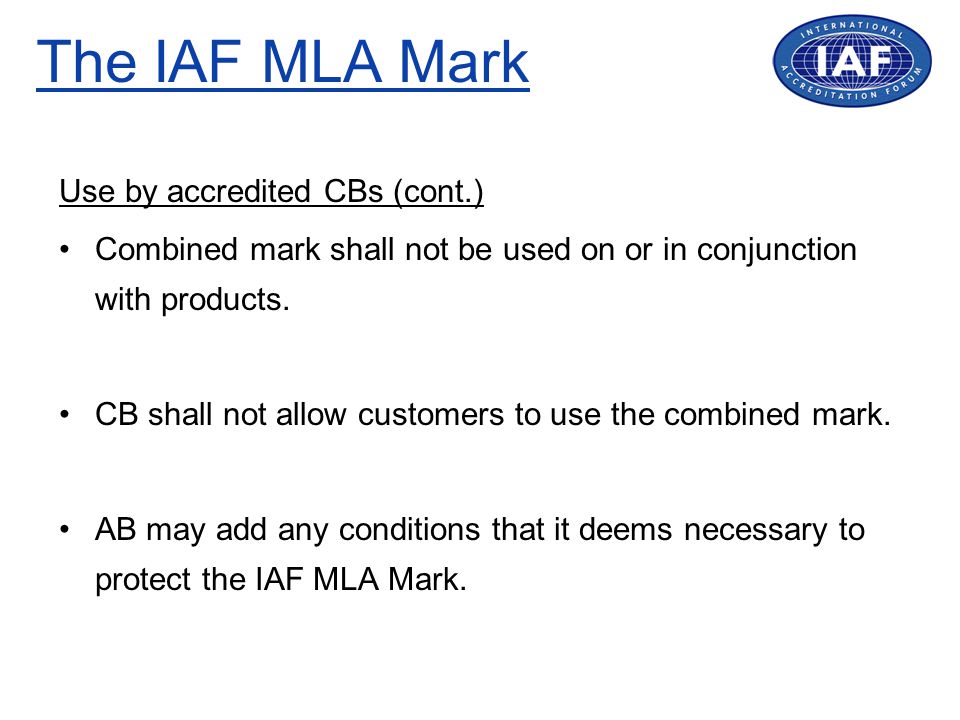 The IAF MLA Mark

INTERNATIONAL IAF ACCREDITATION FORUM

Use by accredited CBs (cont.)

• Combined mark shall not be used on or in conjunction with products.

• CB shall not allow customers to use the combined mark.

• AB may add any conditions that it deems necessary to protect the IAF MLA Mark.